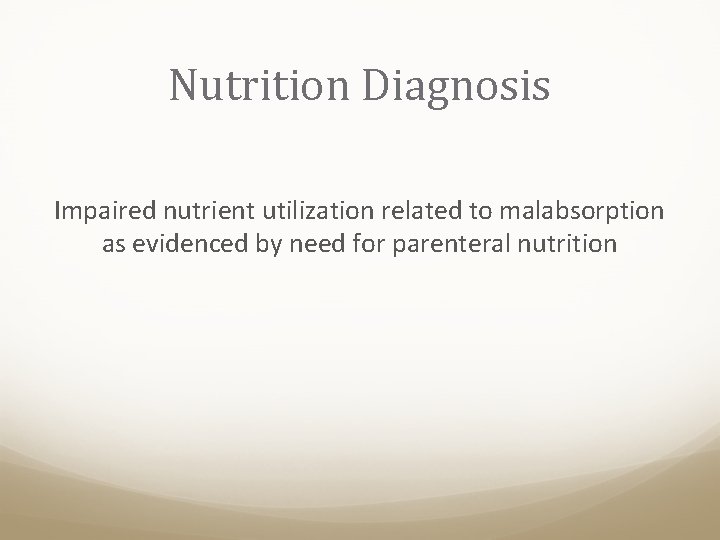 Nutrition Diagnosis

Impaired nutrient utilization related to malabsorption as evidenced by need for parenteral nutrition